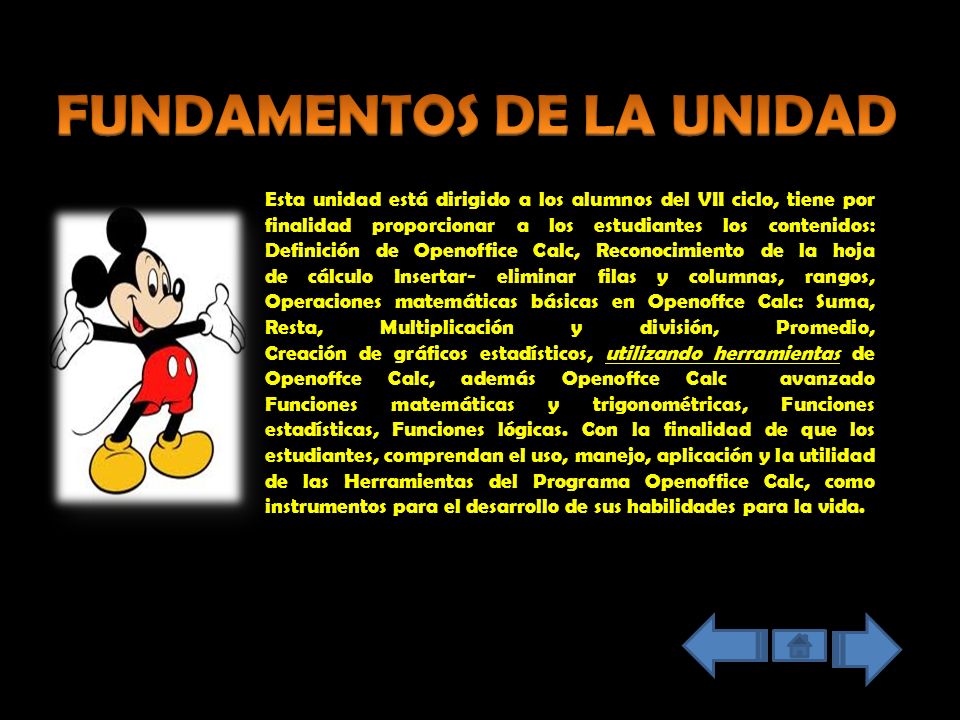 FUNDAMENTOS DE LA UNIDAD

Esta unidad está dirigido a los alumnos del VII ciclo, tiene por finalidad proporcionar a los estudiantes los contenidos: Definición de Openoffice Calc, Reconocimiento de la hoja de cálculo Insertar- eliminar filas y columnas, rangos, Operaciones matemáticas básicas en Openoffce Calc: Suma, Resta, Multiplicación y división, Promedio, Creación de gráficos estadísticos, utilizando herramientas de Openoffce Calc, además Openoffce Calc avanzado Funciones matemáticas y trigonométricas, Funciones estadísticas, Funciones lógicas. Con la finalidad de que los estudiantes, comprendan el uso, manejo, aplicación y la utilidad de las Herramientas del Programa Openoffice Calc, como instrumentos para el desarrollo de sus habilidades para la vida.